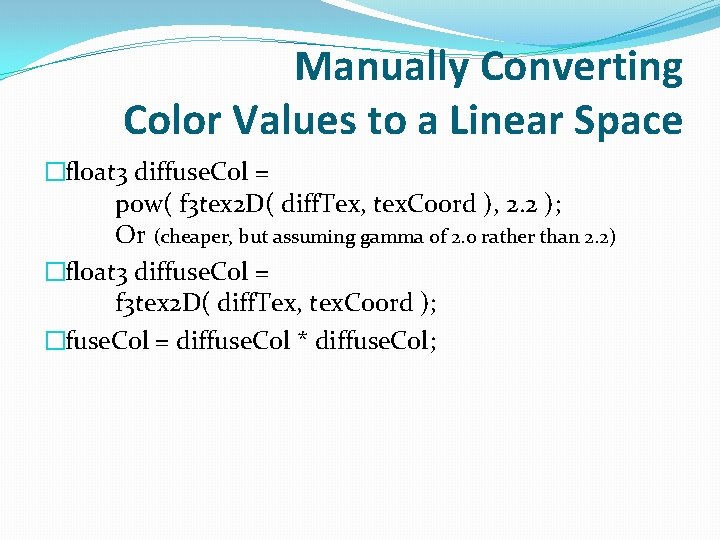 Manually Converting Color Values to a Linear Space

□float3 diffuseCol = pow( f3tex2D( diffTex, texCoord ), 2.2 ); Or (cheaper, but assuming gamma of 2.0 rather than 2.2)

□float3 diffuseCol = f3tex2D( diffTex, texCoord );

□fuseCol = diffuseCol * diffuseCol;